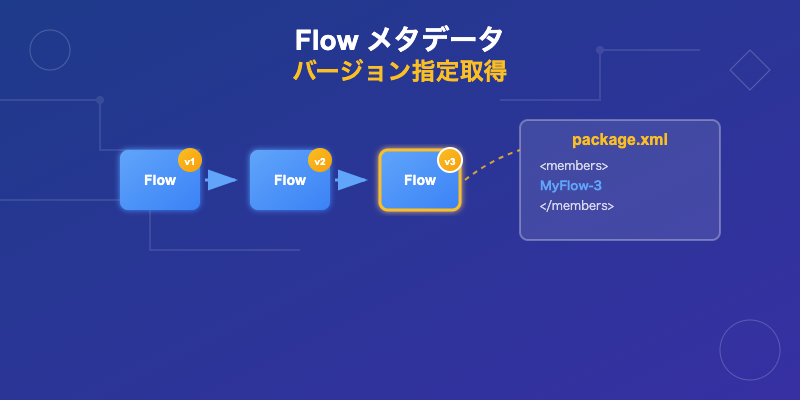 Flow メタデータ
バージョン指定取得

Flow v1
Flow v2
Flow v3

package.xml
<members>
MyFlow-3
</members>